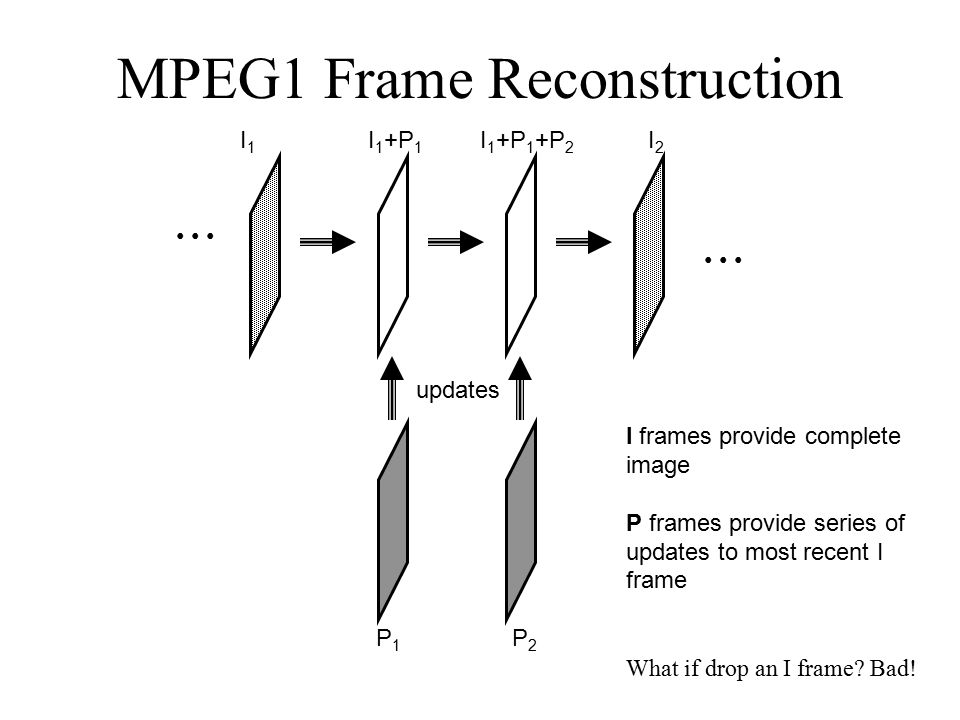 MPEG1 Frame Reconstruction

$I_1$ $I_1+P_1$ $I_1+P_1+P_2$ $I_2$

…

…

updates

$P_1$ $P_2$

I frames provide complete image

P frames provide series of updates to most recent I frame

What if drop an I frame? Bad!